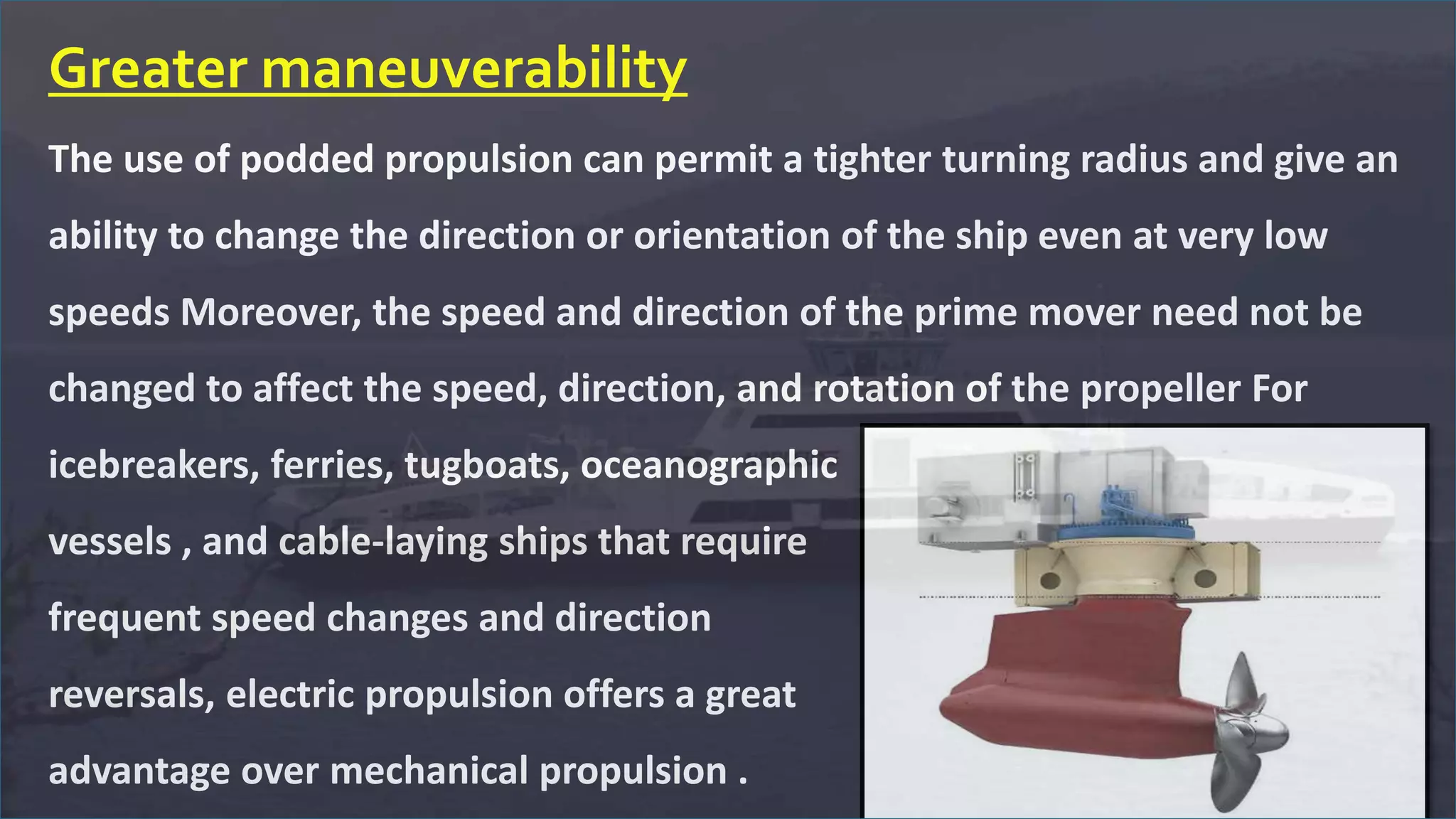 Greater maneuverability

The use of podded propulsion can permit a tighter turning radius and give an ability to change the direction or orientation of the ship even at very low speeds Moreover, the speed and direction of the prime mover need not be changed to affect the speed, direction, and rotation of the propeller For icebreakers, ferries, tugboats, oceanographic vessels , and cable-laying ships that require frequent speed changes and direction reversals, electric propulsion offers a great advantage over mechanical propulsion .